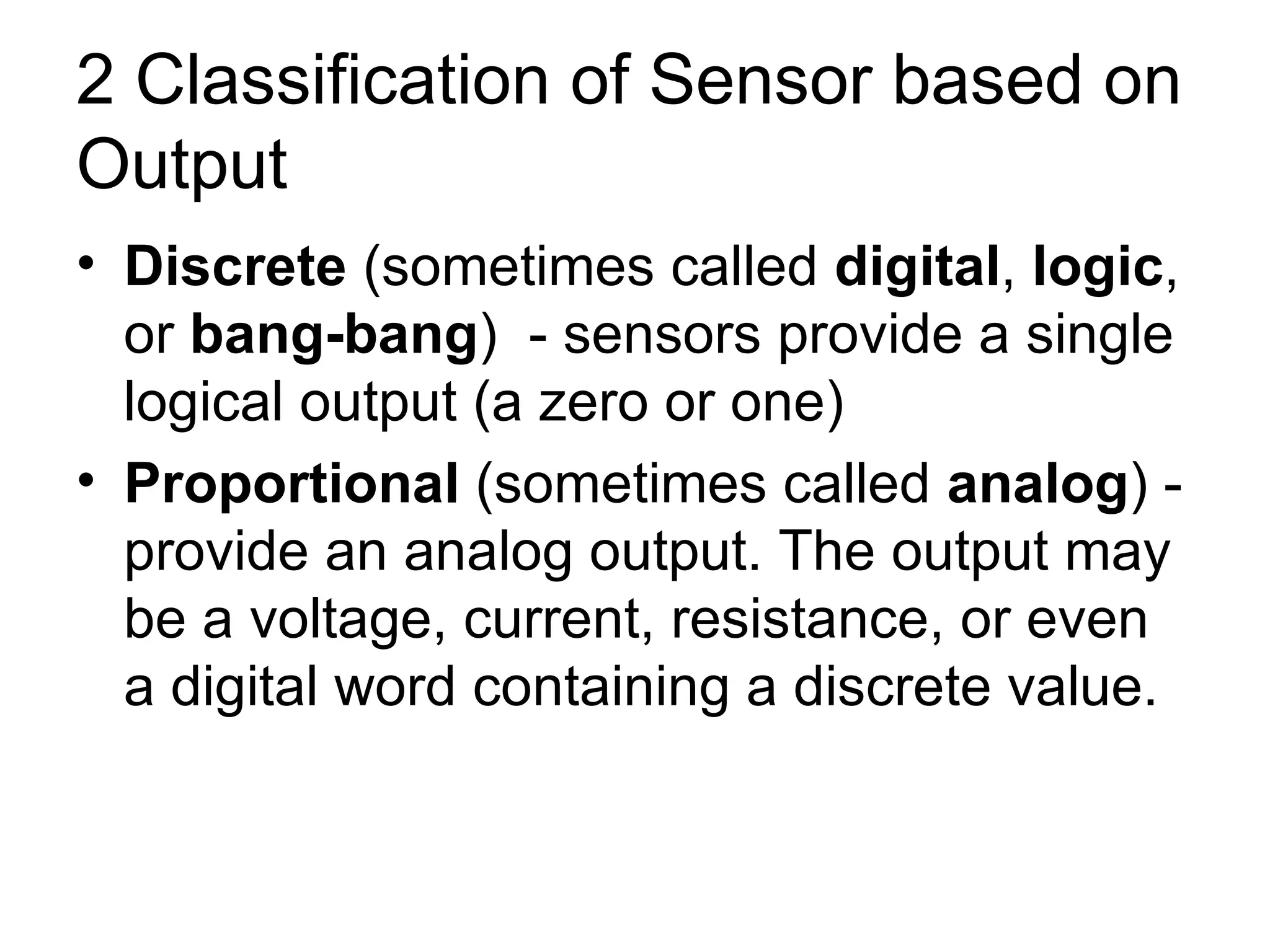 2 Classification of Sensor based on Output

• Discrete (sometimes called digital, logic, or bang-bang) - sensors provide a single logical output (a zero or one)
• Proportional (sometimes called analog) - provide an analog output. The output may be a voltage, current, resistance, or even a digital word containing a discrete value.